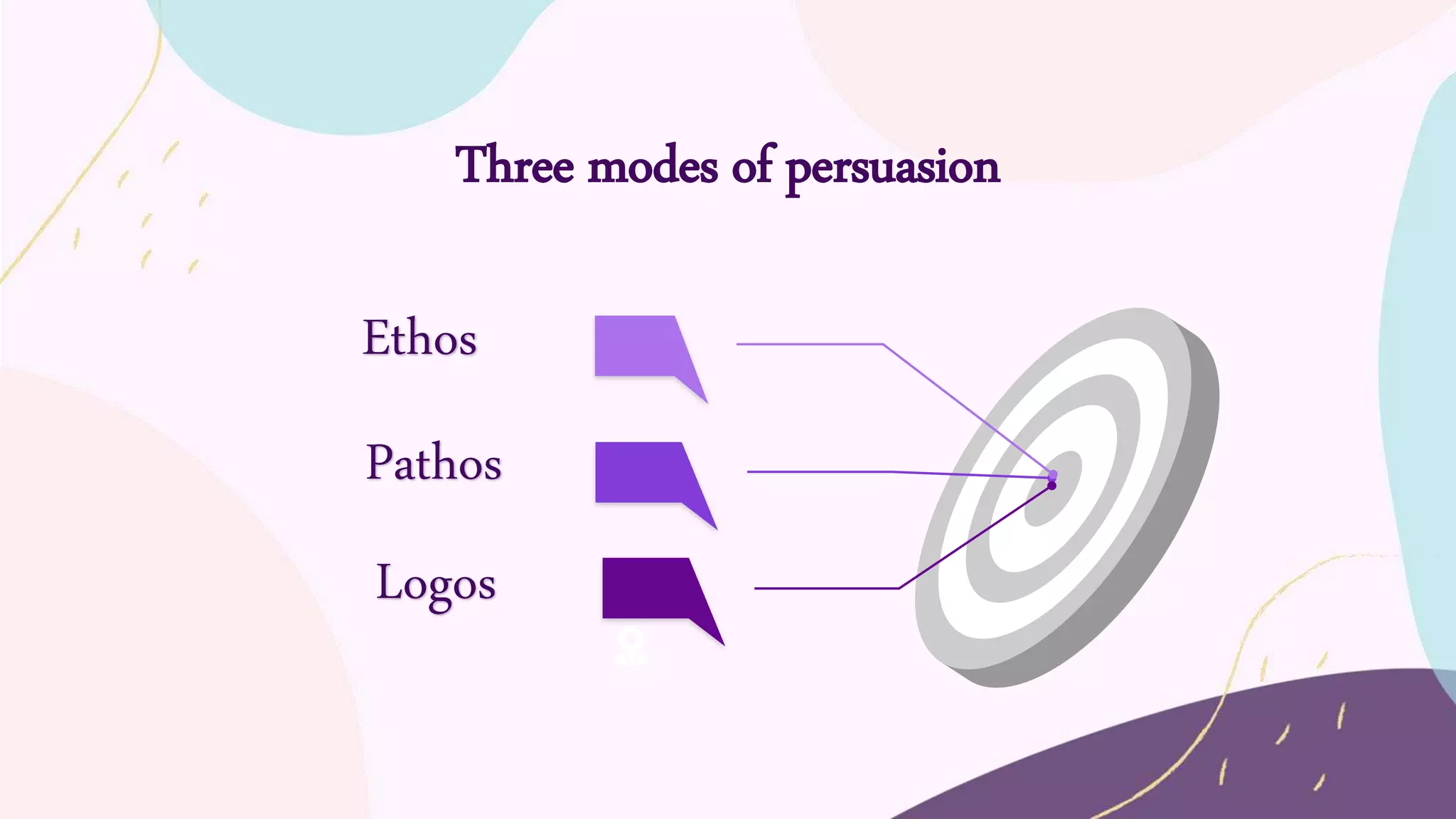 Three modes of persuasion

Ethos

Pathos

Logos